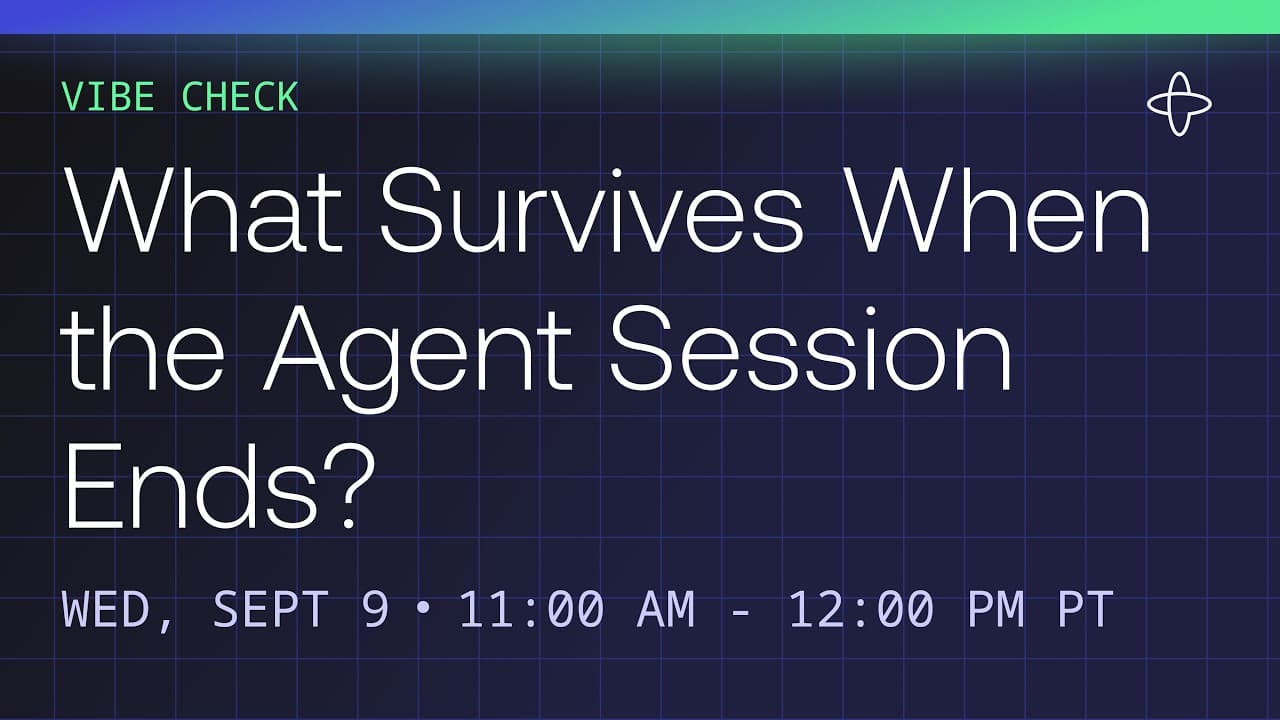 VIBE CHECK

What Survives When the Agent Session Ends?

WED, SEPT 9 • 11:00 AM - 12:00 PM PT